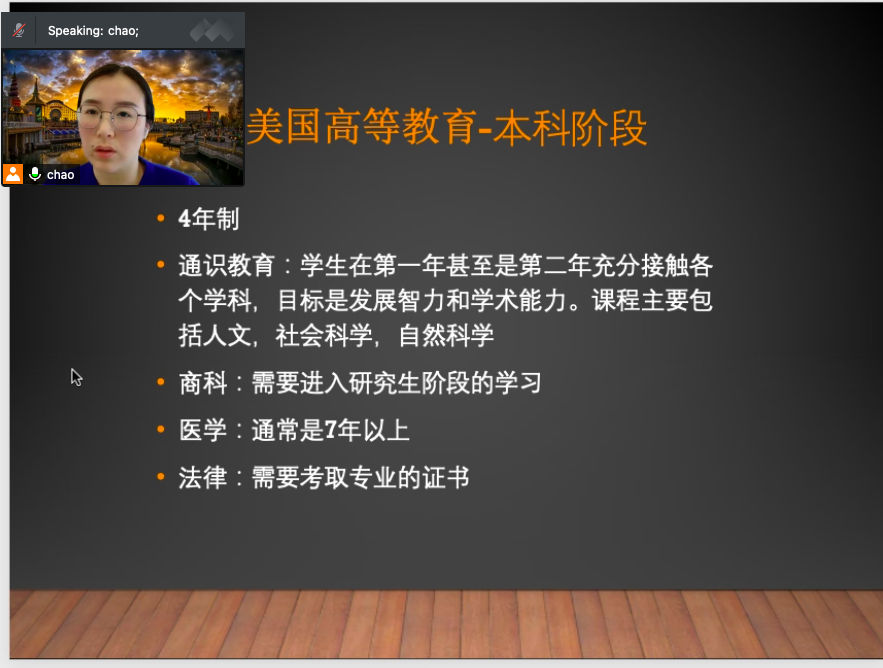 Speaking: chao;

chao

美国高等教育-本科阶段

• 4年制

• 通识教育：学生在第一年甚至是第二年充分接触各个学科，目标是发展智力和学术能力。课程主要包括人文，社会科学，自然科学

• 商科：需要进入研究生阶段的学习

• 医学：通常是7年以上

• 法律：需要考取专业的证书